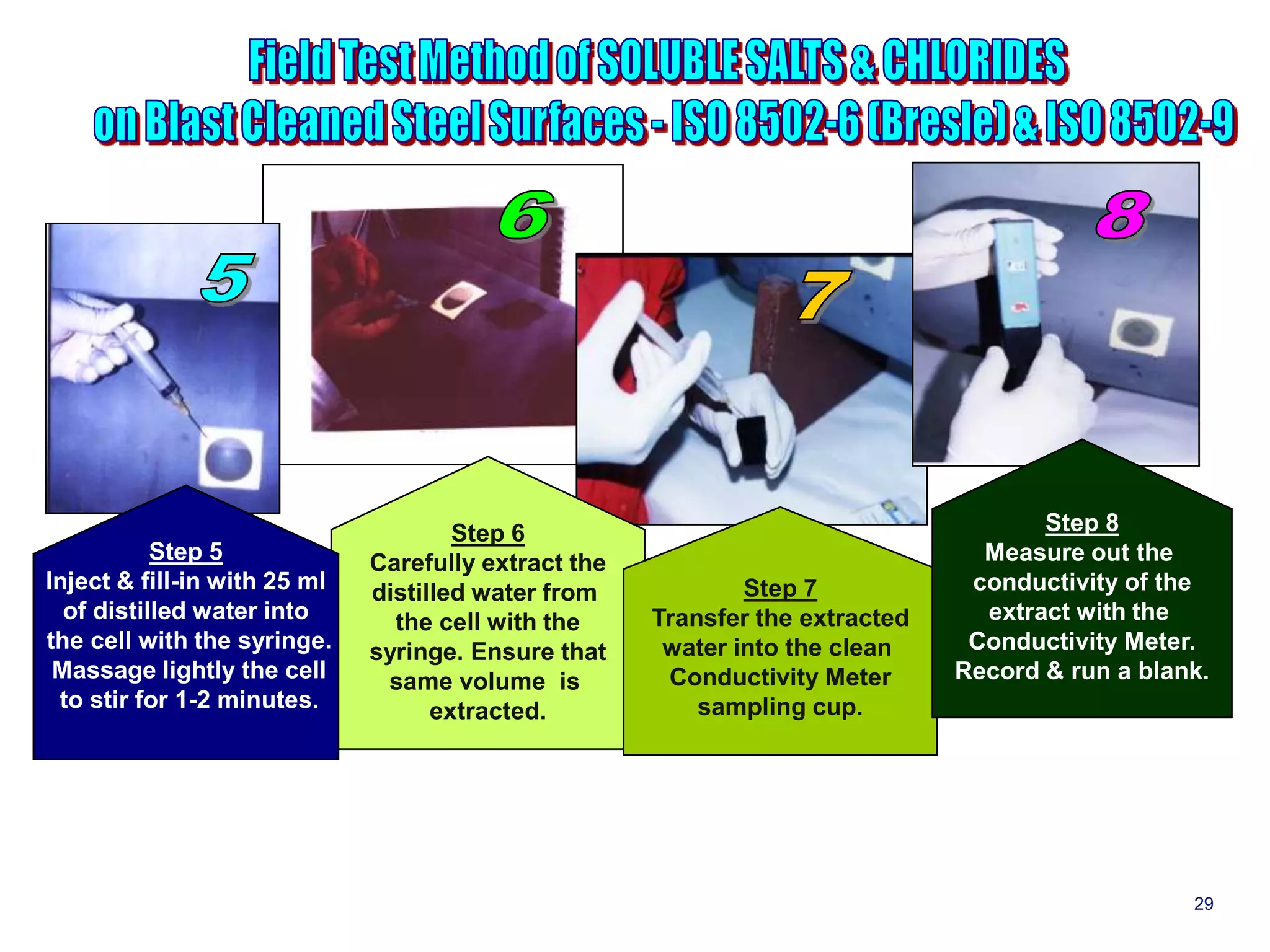 Field Test Method of SOLUBLE SALTS & CHLORIDES on Blast Cleaned Steel Surfaces - ISO 8502-6 (Bresle) & ISO 8502-9

5

6

7

8

Step 5
Inject & fill-in with 25 ml of distilled water into the cell with the syringe. Massage lightly the cell to stir for 1-2 minutes.

Step 6
Carefully extract the distilled water from the cell with the syringe. Ensure that same volume is extracted.

Step 7
Transfer the extracted water into the clean Conductivity Meter sampling cup.

Step 8
Measure out the conductivity of the extract with the Conductivity Meter. Record & run a blank.

29